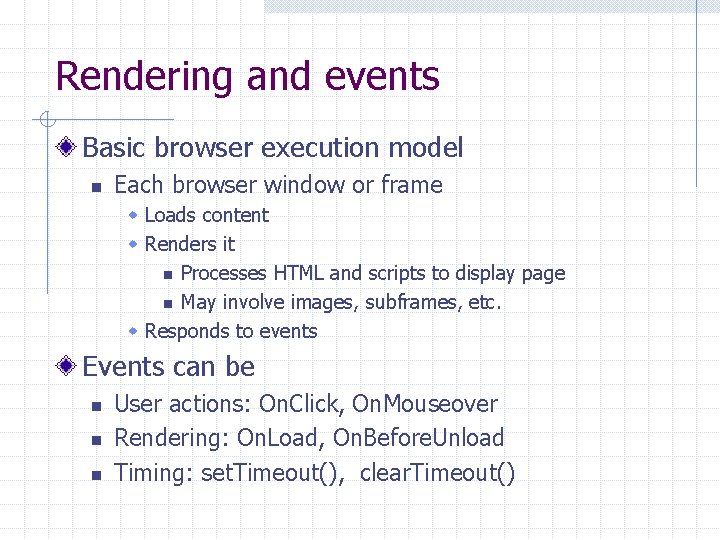 Rendering and events

Basic browser execution model

Each browser window or frame

Loads content

Renders it

Processes HTML and scripts to display page

May involve images, subframes, etc.

Responds to events

Events can be

User actions: OnClick, OnMouseover

Rendering: OnLoad, OnBeforeUnload

Timing: setTimeout(), clearTimeout()